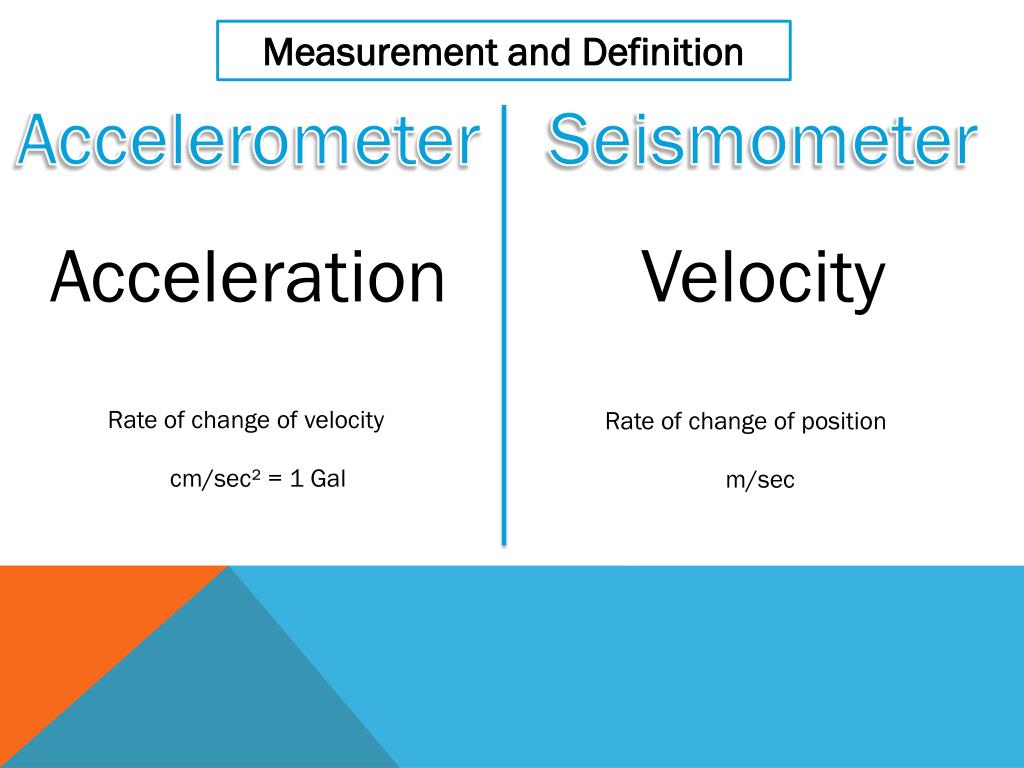 Measurement and Definition

Accelerometer

Acceleration

Rate of change of velocity

cm/sec$^2$ = 1 Gal

Seismometer

Velocity

Rate of change of position

m/sec